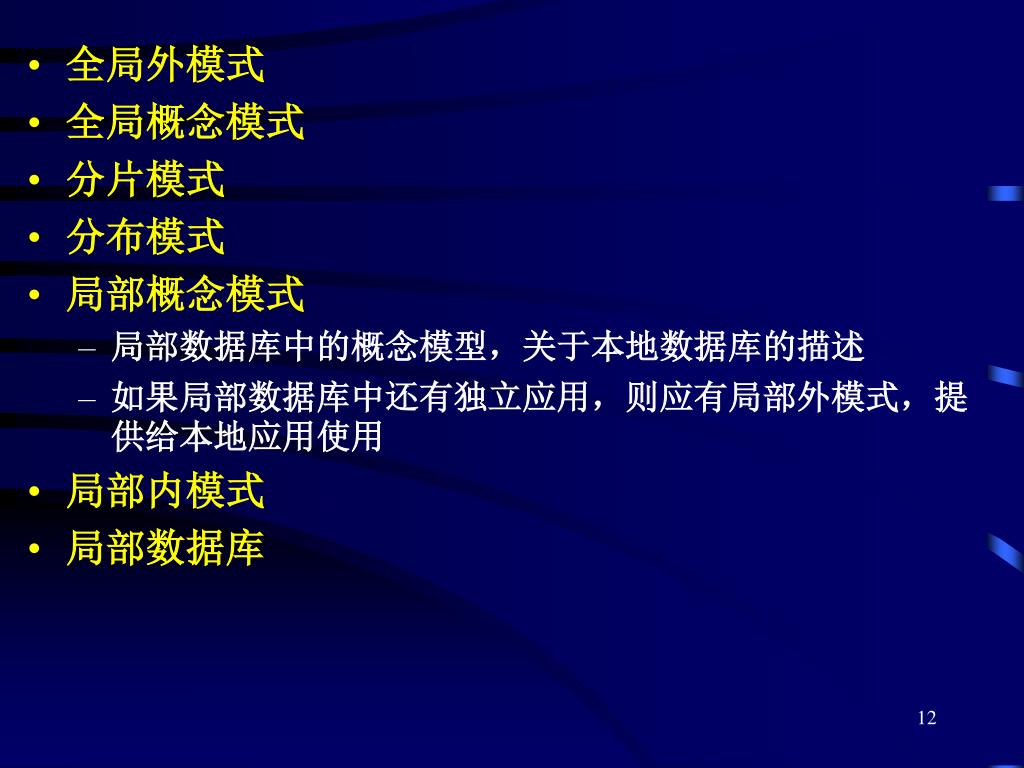 • 全局外模式
• 全局概念模式
• 分片模式
• 分布模式
• 局部概念模式
– 局部数据库中的概念模型，关于本地数据库的描述
– 如果局部数据库中还有独立应用，则应有局部外模式，提供给本地应用使用
• 局部内模式
• 局部数据库

12